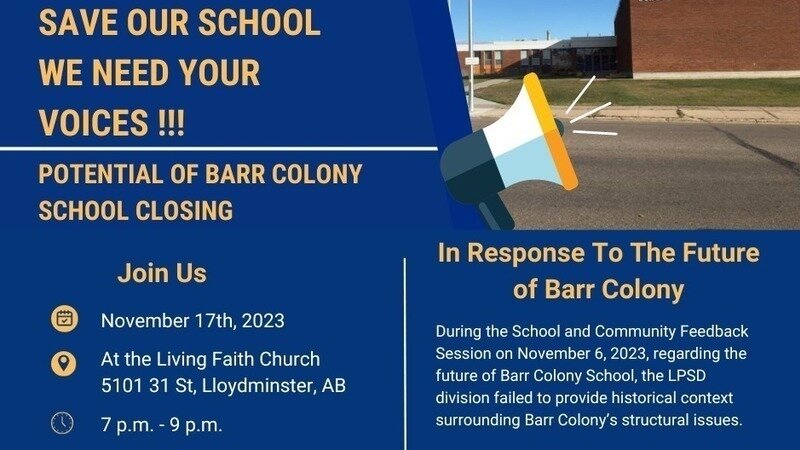 SAVE OUR SCHOOL WE NEED YOUR VOICES !!!

POTENTIAL OF BARR COLONY SCHOOL CLOSING

Join Us

November 17th, 2023

At the Living Faith Church
5101 31 St, Lloydminster, AB

7 p.m. - 9 p.m.

In Response To The Future of Barr Colony

During the School and Community Feedback Session on November 6, 2023, regarding the future of Barr Colony School, the LPSD division failed to provide historical context surrounding Barr Colony's structural issues.